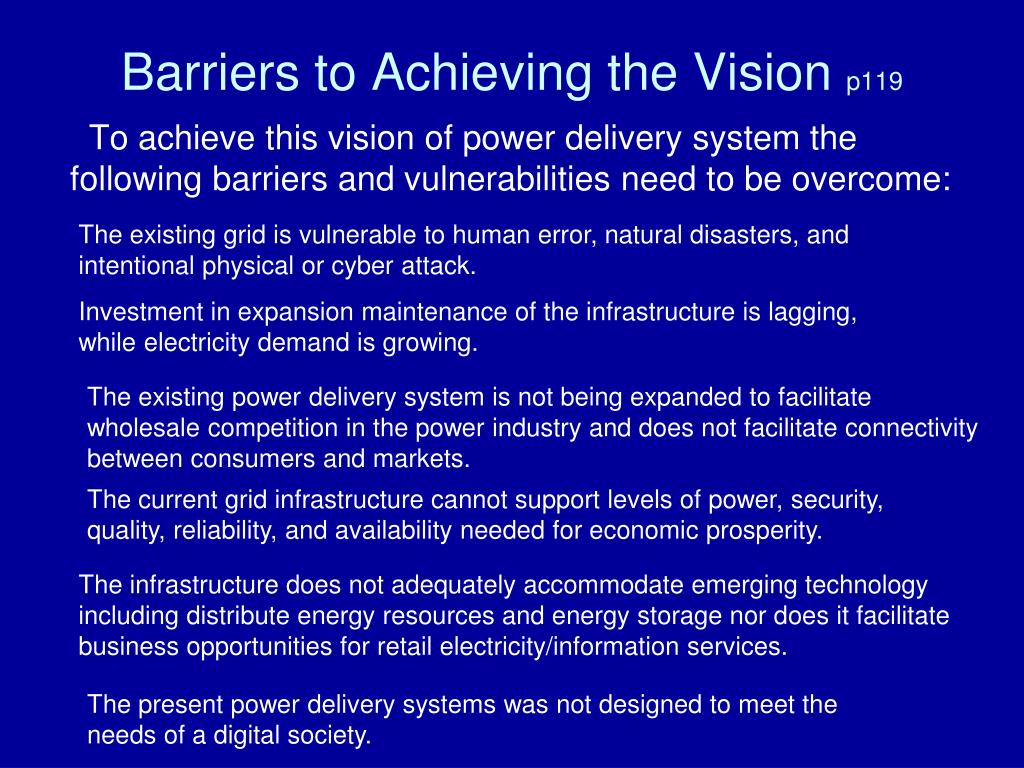 Barriers to Achieving the Vision p119

To achieve this vision of power delivery system the following barriers and vulnerabilities need to be overcome:

The existing grid is vulnerable to human error, natural disasters, and intentional physical or cyber attack.

Investment in expansion maintenance of the infrastructure is lagging, while electricity demand is growing.

The existing power delivery system is not being expanded to facilitate wholesale competition in the power industry and does not facilitate connectivity between consumers and markets.

The current grid infrastructure cannot support levels of power, security, quality, reliability, and availability needed for economic prosperity.

The infrastructure does not adequately accommodate emerging technology including distribute energy resources and energy storage nor does it facilitate business opportunities for retail electricity/information services.

The present power delivery systems was not designed to meet the needs of a digital society.